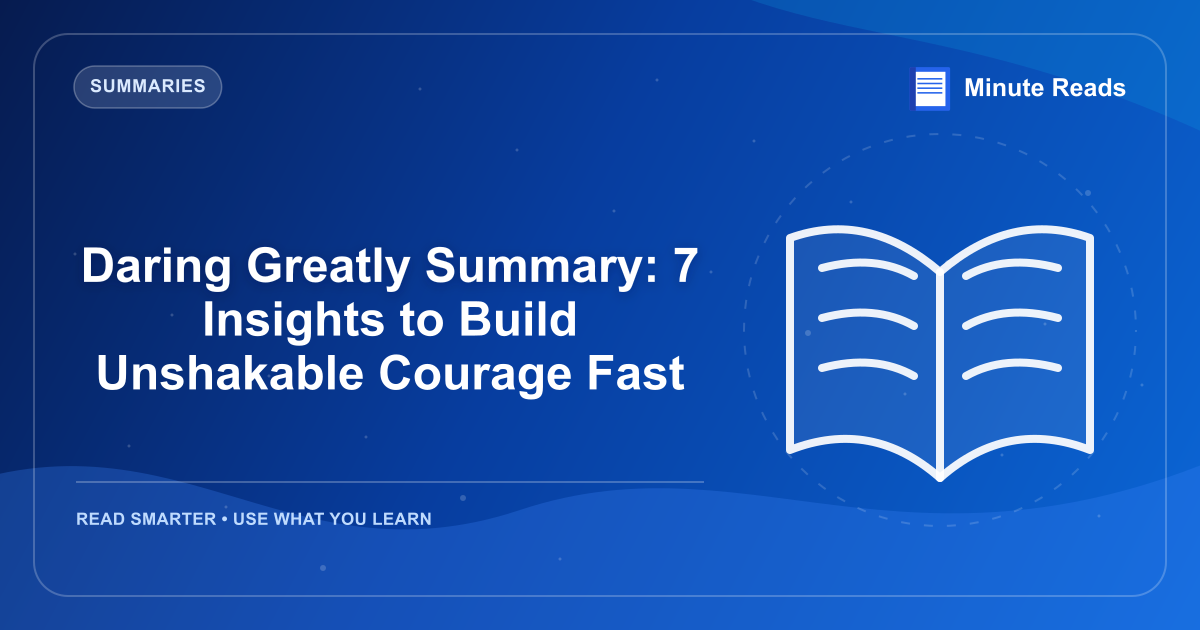 SUMMARIES

Minute Reads

Daring Greatly Summary: 7 Insights to Build Unshakable Courage Fast

READ SMARTER • USE WHAT YOU LEARN